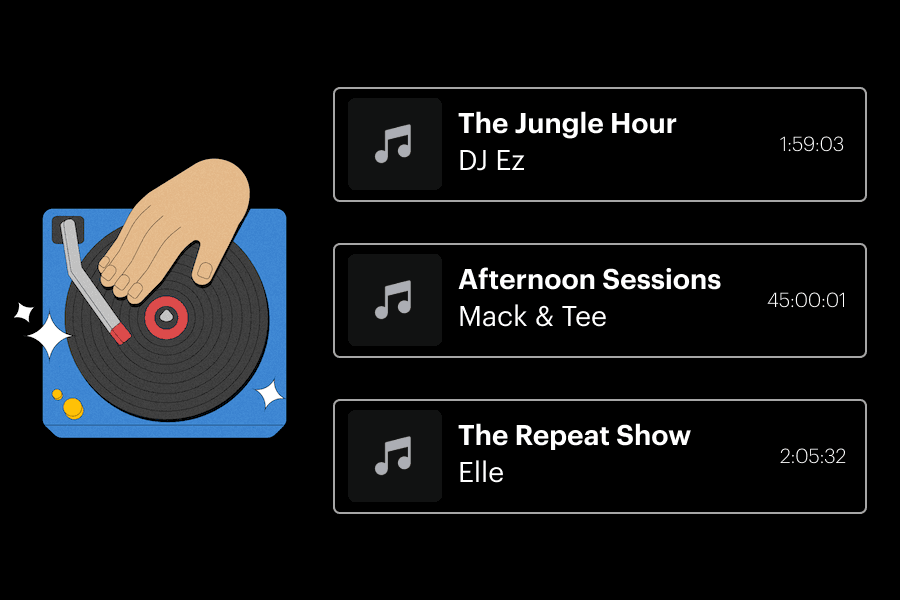 The Jungle Hour
DJ Ez
1:59:03

Afternoon Sessions
Mack & Tee
45:00:01

The Repeat Show
Elle
2:05:32